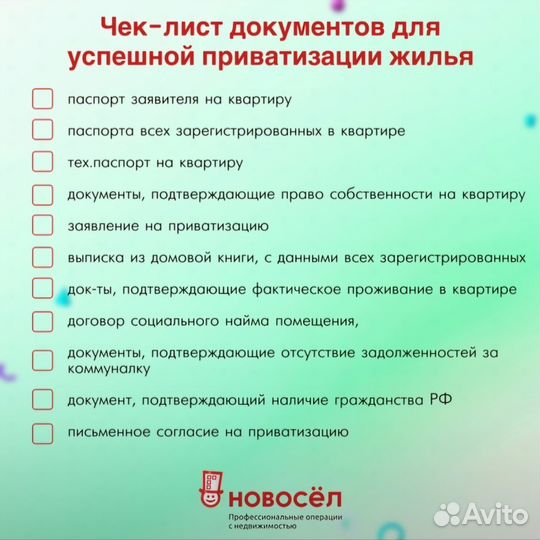 Чек-лист документов для успешной приватизации жилья

паспорт заявителя на квартиру

паспорта всех зарегистрированных в квартире

тех.паспорт на квартиру

документы, подтверждающие право собственности на квартиру

заявление на приватизацию

выписка из домовой книги, с данными всех зарегистрированных

док-ты, подтверждающие фактическое проживание в квартире

договор социального найма помещения,

документы, подтверждающие отсутствие задолженностей за коммуналку

документ, подтверждающий наличие гражданства РФ

письменное согласие на приватизацию

НОВОСЁЛ
Профессиональные операции с недвижимостью

Avito